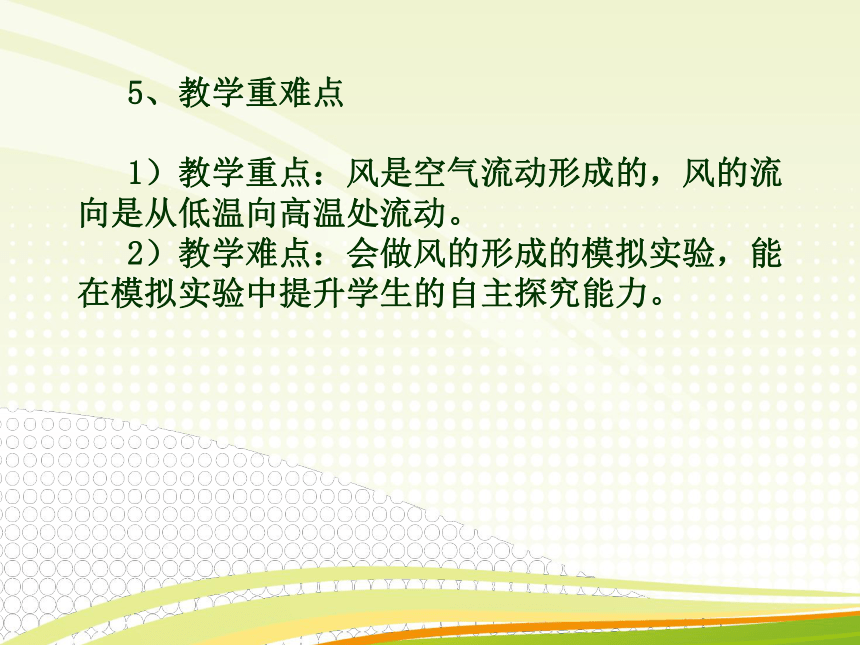 5、教学重难点

1）教学重点：风是空气流动形成的，风的流向是从低温向高温处流动。
2）教学难点：会做风的形成的模拟实验，能在模拟实验中提升学生的自主探究能力。